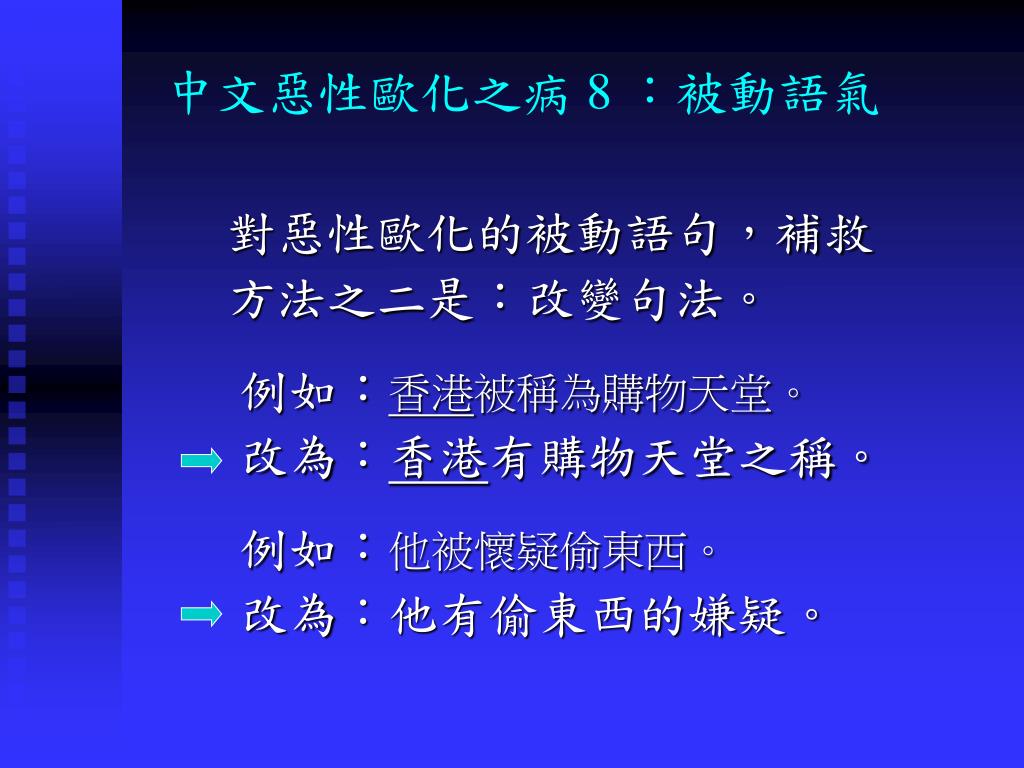 中文惡性歐化之病 8 ：被動語氣

對惡性歐化的被動語句，補救方法之二是：改變句法。

例如：香港被稱為購物天堂。
改為：香港有購物天堂之稱。

例如：他被懷疑偷東西。
改為：他有偷東西的嫌疑。